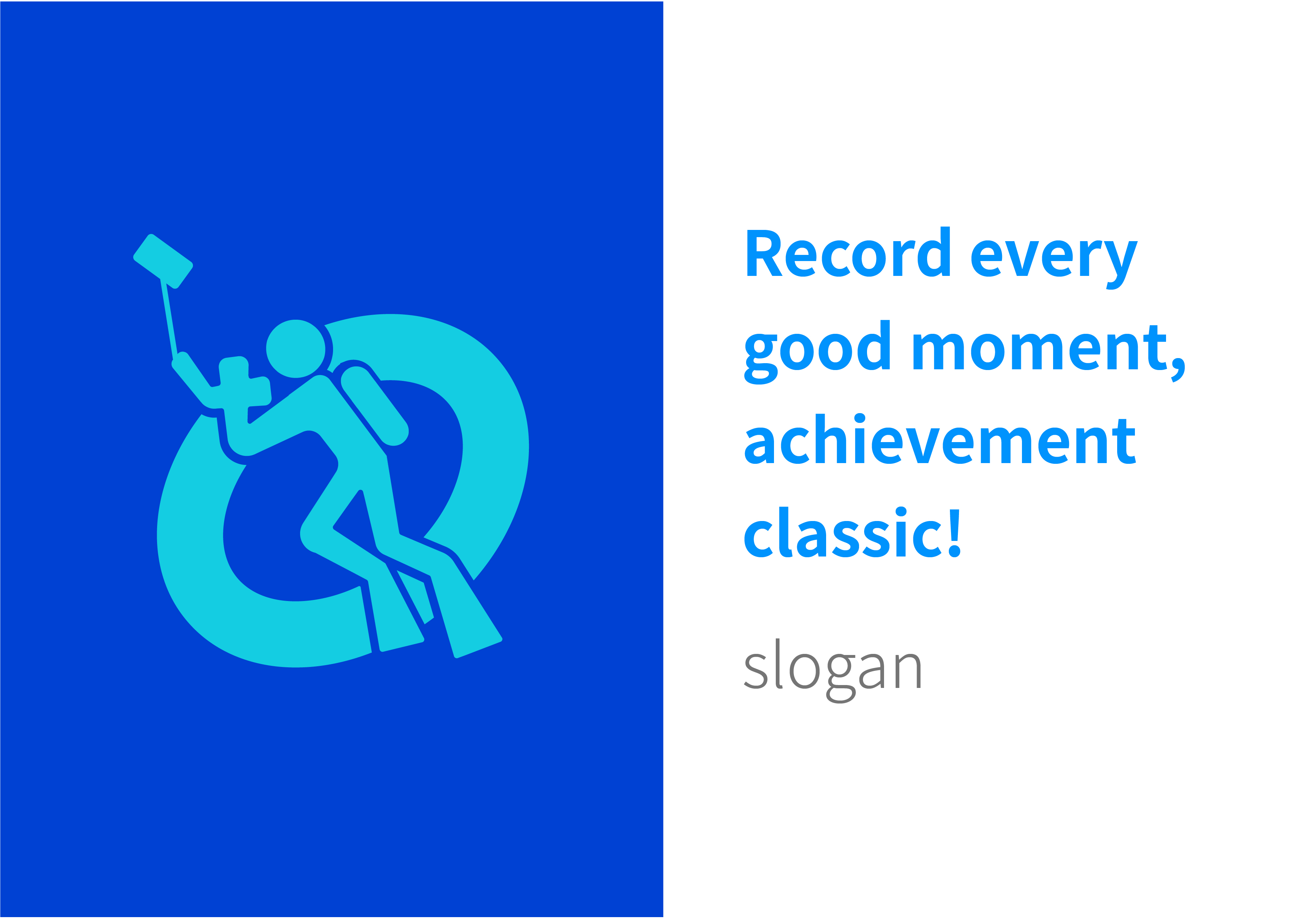 Record every good moment, achievement classic!

slogan